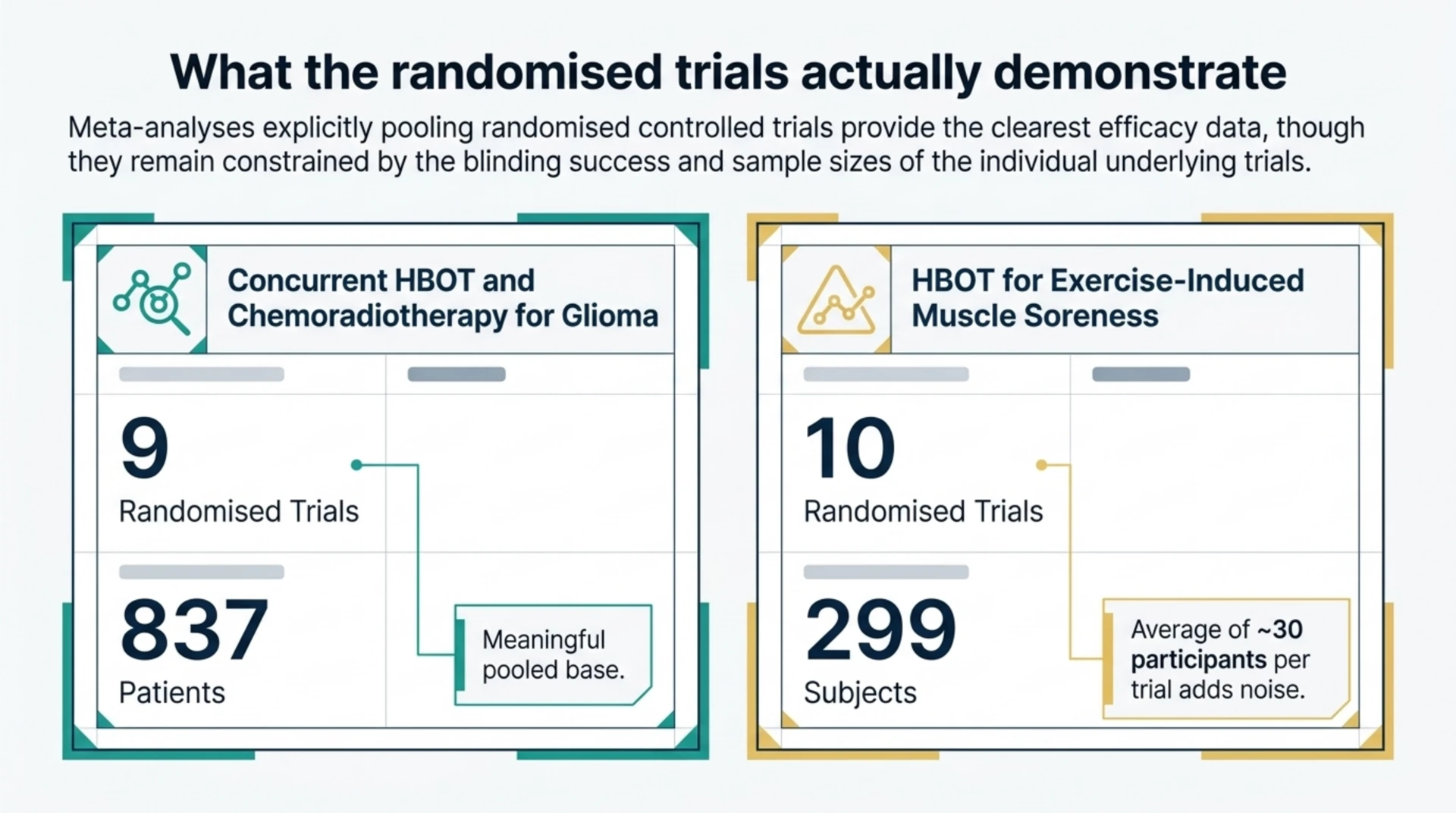 What the randomised trials actually demonstrate

Meta-analyses explicitly pooling randomised controlled trials provide the clearest efficacy data, though they remain constrained by the blinding success and sample sizes of the individual underlying trials.

Concurrent HBOT and Chemoradiotherapy for Glioma

9
Randomised Trials

837
Patients

Meaningful pooled base.

HBOT for Exercise-Induced Muscle Soreness

10
Randomised Trials

299
Subjects

Average of ~30 participants per trial adds noise.